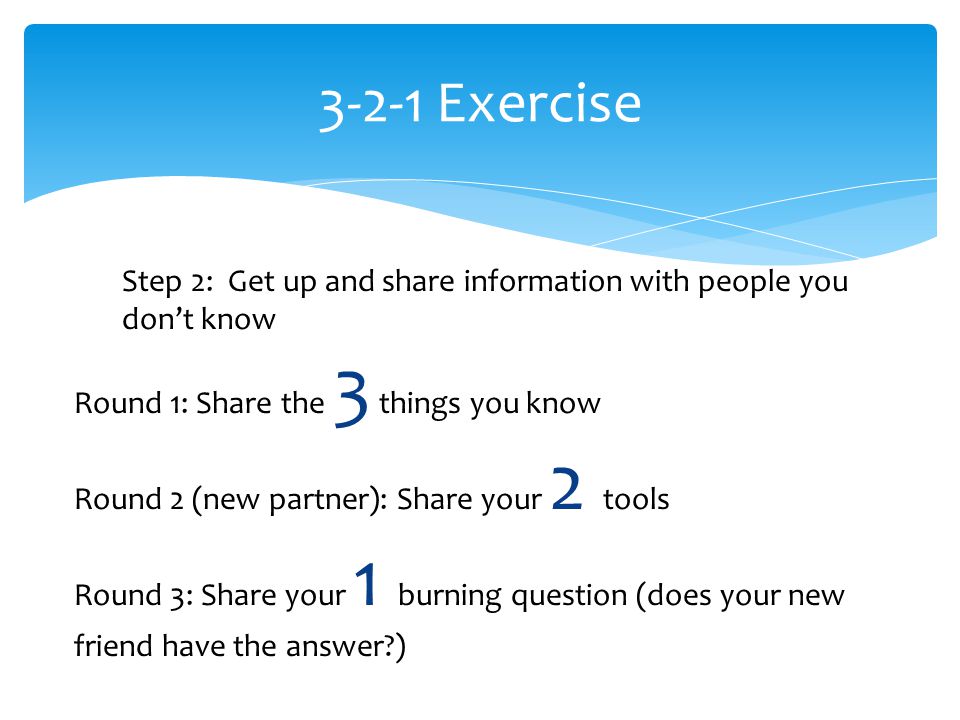 3-2-1 Exercise

Step 2: Get up and share information with people you don't know

Round 1: Share the 3 things you know

Round 2 (new partner): Share your 2 tools

Round 3: Share your 1 burning question (does your new friend have the answer?)